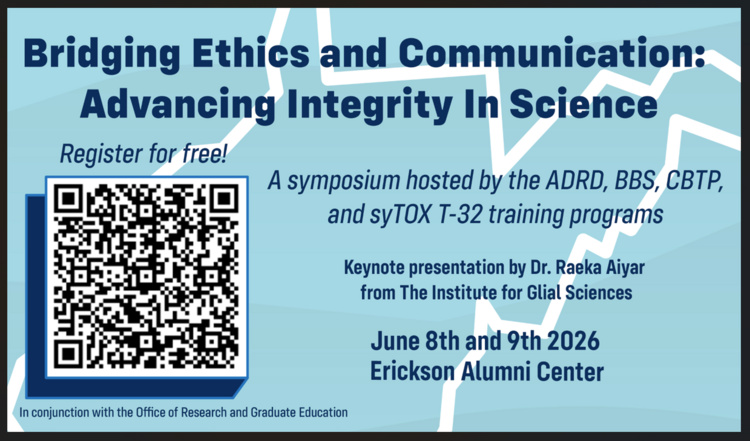 Bridging Ethics and Communication: Advancing Integrity In Science

Register for free!

A symposium hosted by the ADRD, BBS, CBTP, and syTOX T-32 training programs

Keynote presentation by Dr. Raeka Aiyar from The Institute for Glial Sciences

June 8th and 9th 2026
Erickson Alumni Center

In conjunction with the Office of Research and Graduate Education